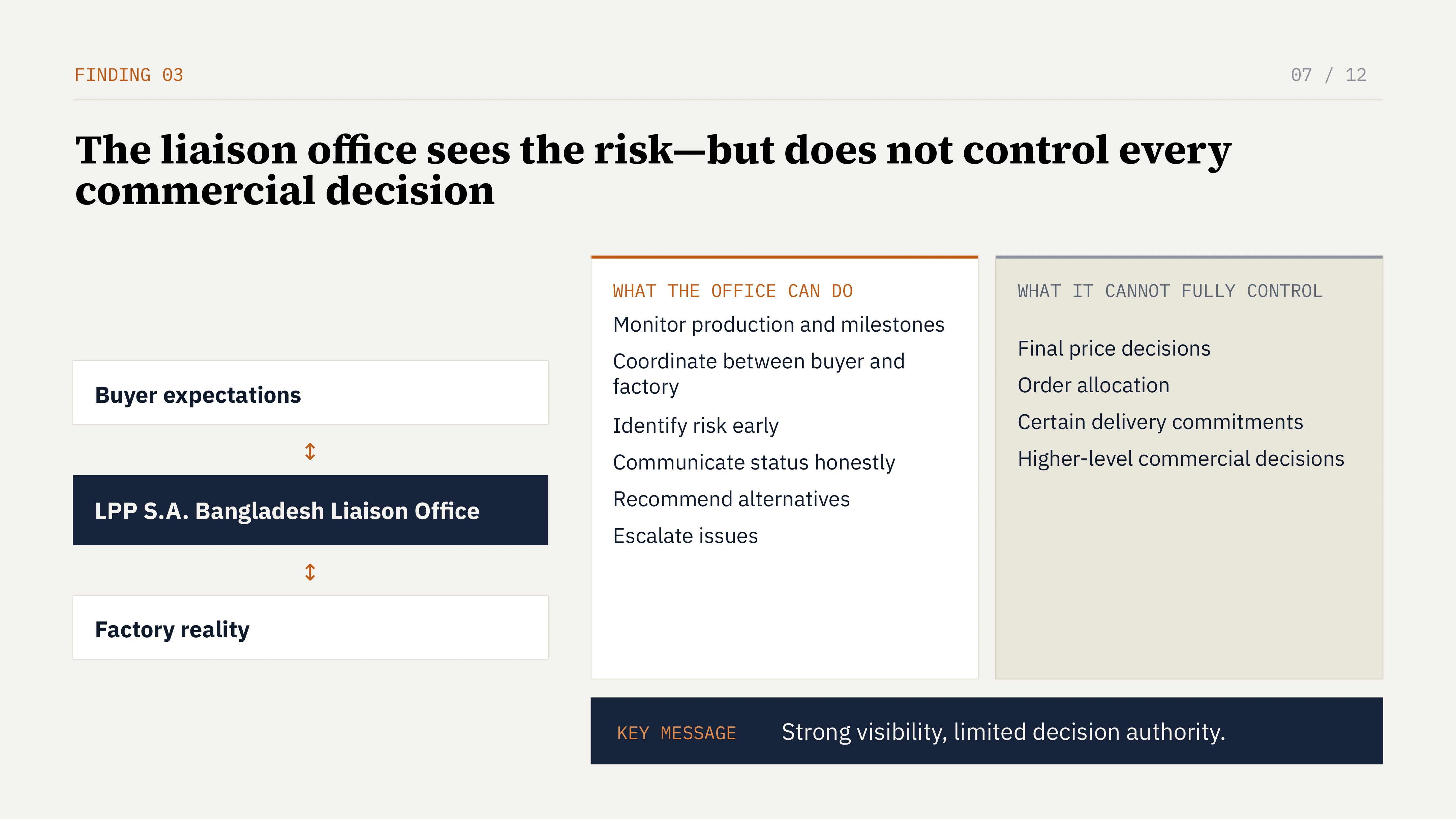 FINDING 03

07 / 12

The liaison office sees the risk—but does not control every commercial decision

Buyer expectations

↕

LPP S.A. Bangladesh Liaison Office

↕

Factory reality

WHAT THE OFFICE CAN DO

Monitor production and milestones

Coordinate between buyer and factory

Identify risk early

Communicate status honestly

Recommend alternatives

Escalate issues

WHAT IT CANNOT FULLY CONTROL

Final price decisions

Order allocation

Certain delivery commitments

Higher-level commercial decisions

KEY MESSAGE

Strong visibility, limited decision authority.